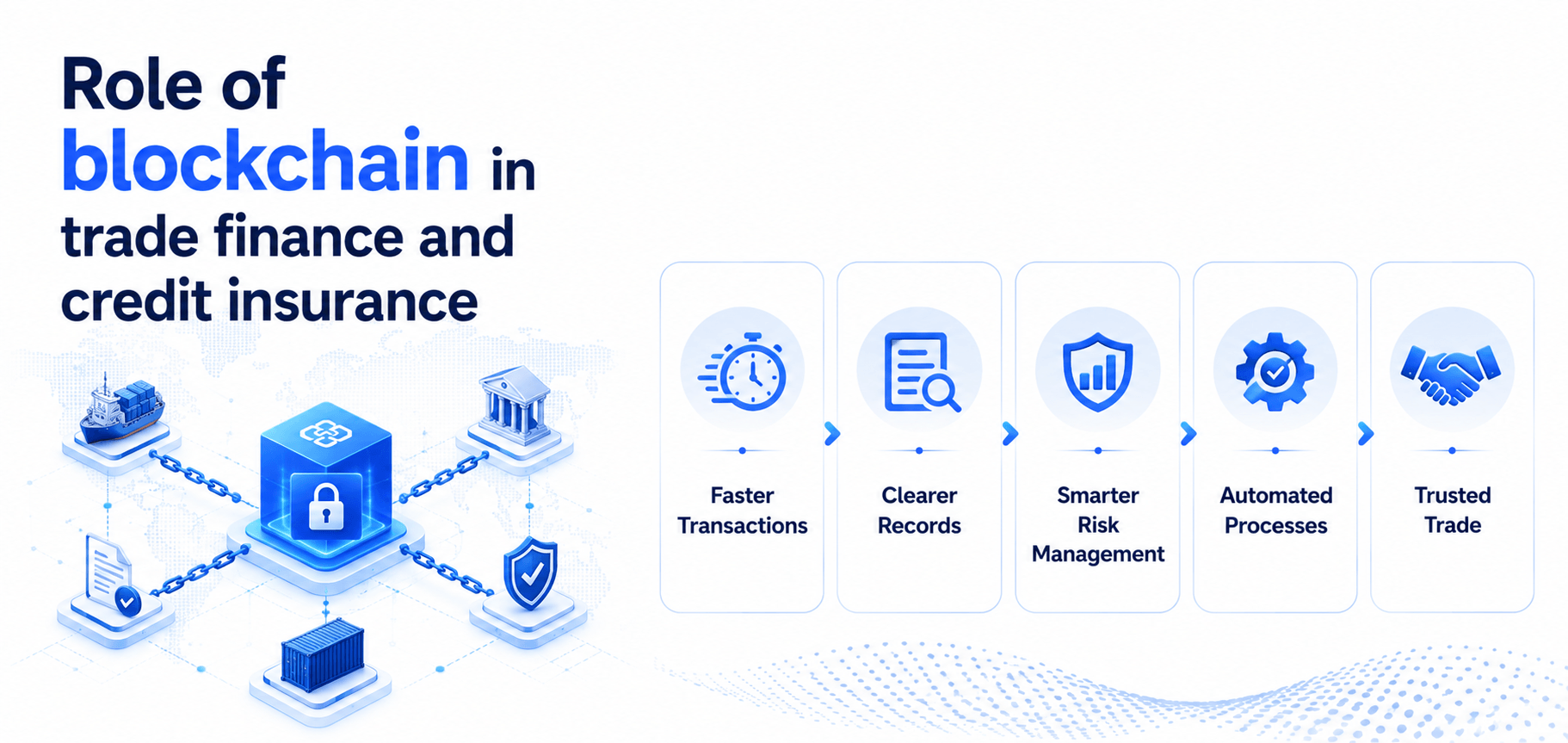 Role of blockchain in trade finance and credit insurance

Faster Transactions

Clearer Records

Smarter Risk Management

Automated Processes

Trusted Trade